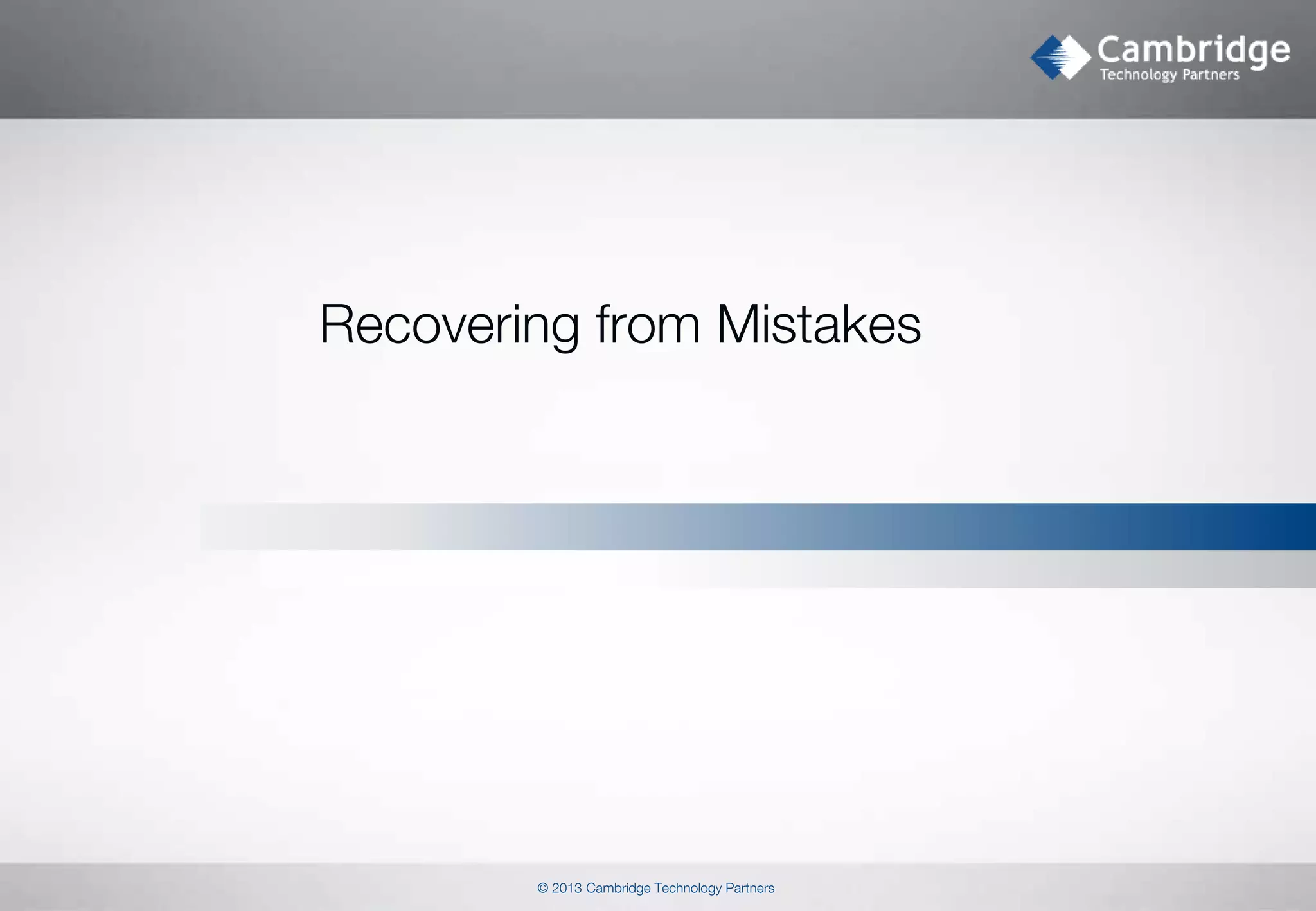 Cambridge
Technology Partners

Recovering from Mistakes

© 2013 Cambridge Technology Partners